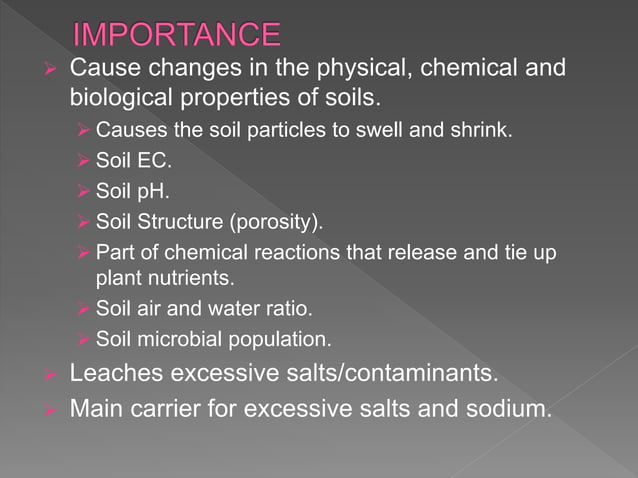 IMPORTANCE

➢ Cause changes in the physical, chemical and biological properties of soils.

➢ Causes the soil particles to swell and shrink.

➢ Soil EC.

➢ Soil pH.

➢ Soil Structure (porosity).

➢ Part of chemical reactions that release and tie up plant nutrients.

➢ Soil air and water ratio.

➢ Soil microbial population.

➢ Leaches excessive salts/contaminants.

➢ Main carrier for excessive salts and sodium.